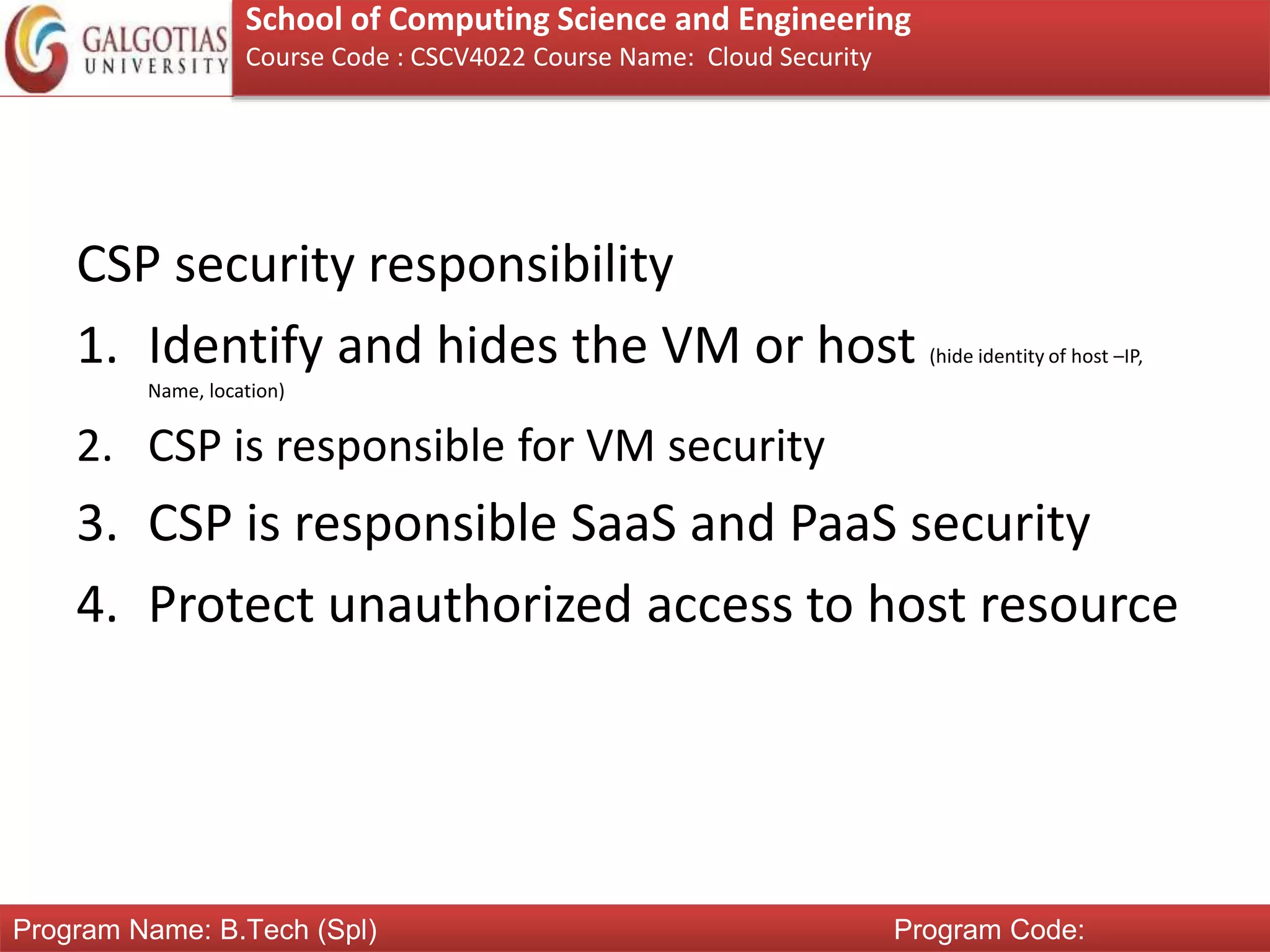 GALGOTIAS UNIVERSITY

School of Computing Science and Engineering
Course Code : CSCV4022 Course Name: Cloud Security

CSP security responsibility

1. Identify and hides the VM or host (hide identity of host –IP, Name, location)
2. CSP is responsible for VM security
3. CSP is responsible SaaS and PaaS security
4. Protect unauthorized access to host resource

Program Name: B.Tech (Spl)
Program Code: